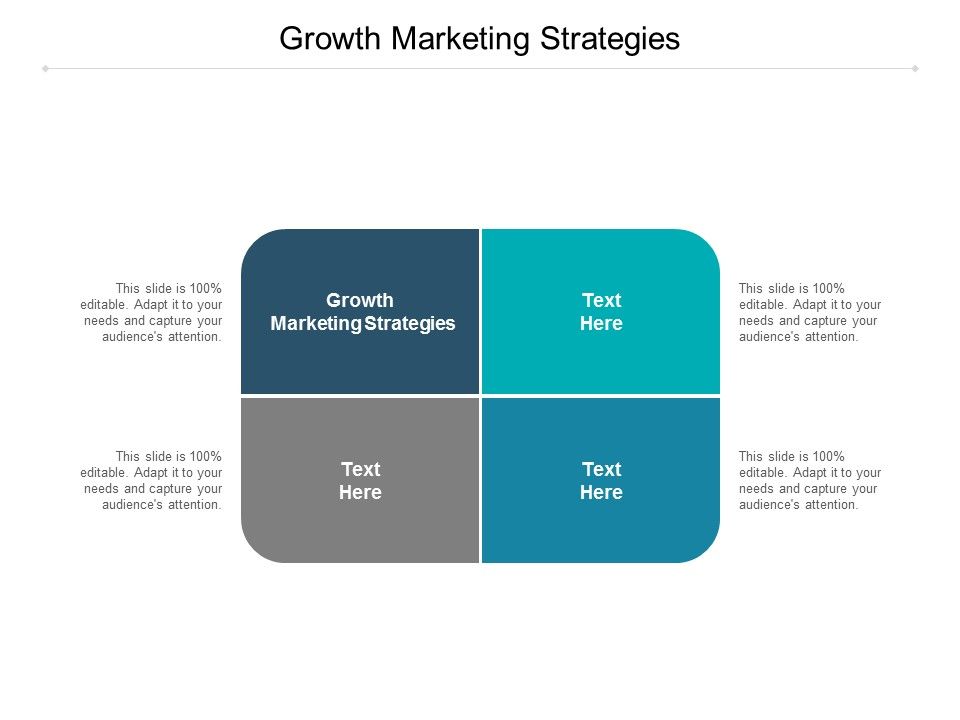 Growth Marketing Strategies

This slide is 100% editable. Adapt it to your needs and capture your audience's attention.

Growth Marketing Strategies

Text Here

This slide is 100% editable. Adapt it to your needs and capture your audience's attention.

This slide is 100% editable. Adapt it to your needs and capture your audience's attention.

Text Here

Text Here

This slide is 100% editable. Adapt it to your needs and capture your audience's attention.